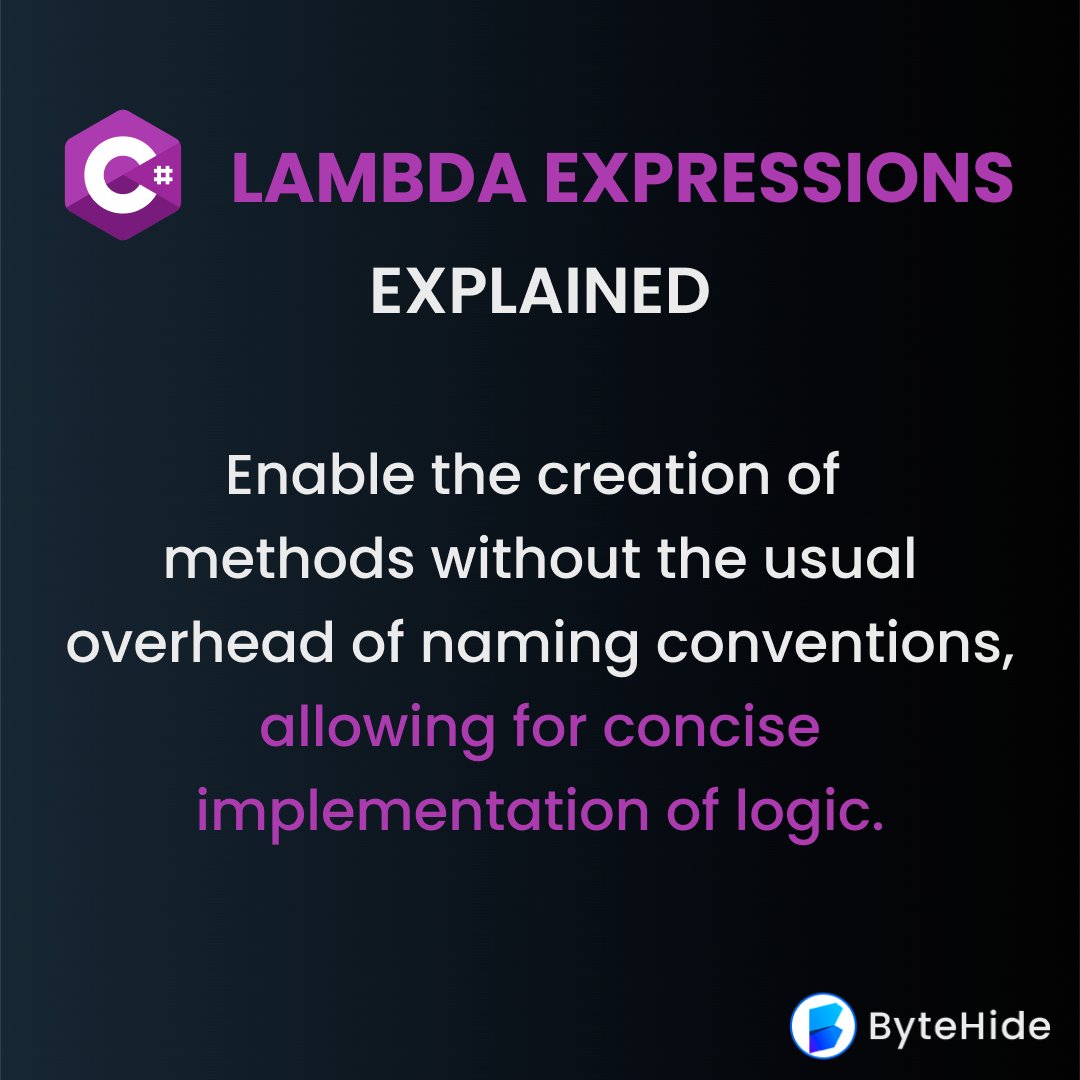 C#

LAMBDA EXPRESSIONS
EXPLAINED

Enable the creation of methods without the usual overhead of naming conventions, allowing for concise implementation of logic.

ByteHide